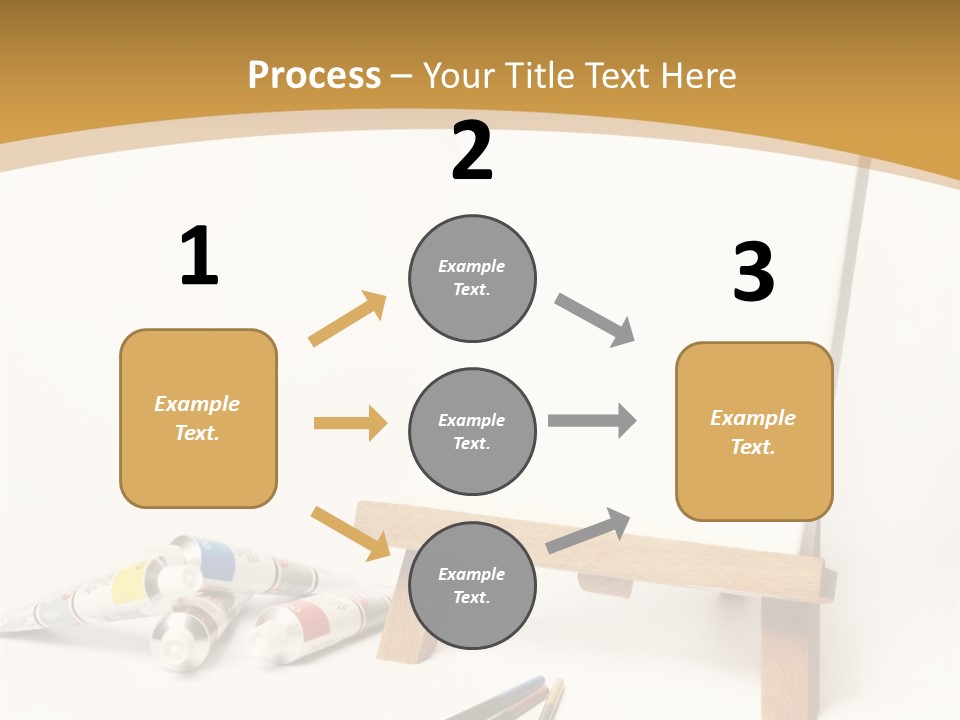 Process – Your Title Text Here

1

Example Text.

2

Example Text.

Example Text.

Example Text.

3

Example Text.